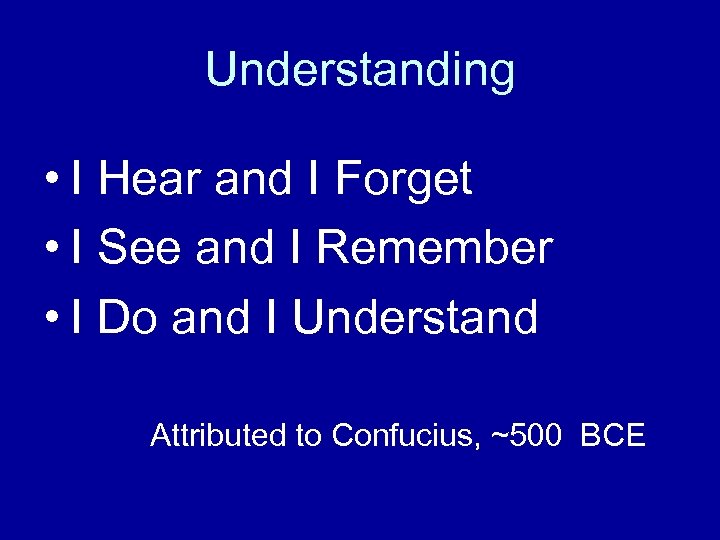 Understanding

• I Hear and I Forget
• I See and I Remember
• I Do and I Understand

Attributed to Confucius, ~500 BCE